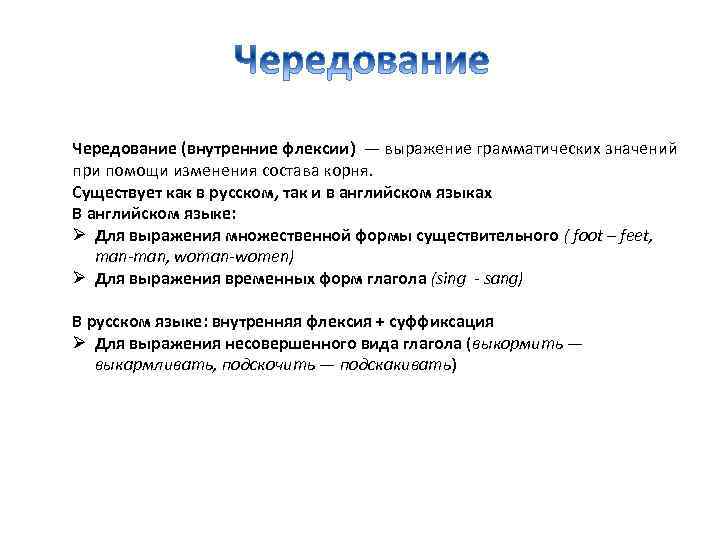 Чередование

Чередование (внутренние флексии) — выражение грамматических значений при помощи изменения состава корня.
Существует как в русском, так и в английском языках
В английском языке:
➢ Для выражения множественной формы существительного ( foot – feet, man-man, woman-women)
➢ Для выражения временных форм глагола (sing - sang)

В русском языке: внутренняя флексия + суффиксация
➢ Для выражения несовершенного вида глагола (выкормить — выкармливать, подскочить — подскакивать)